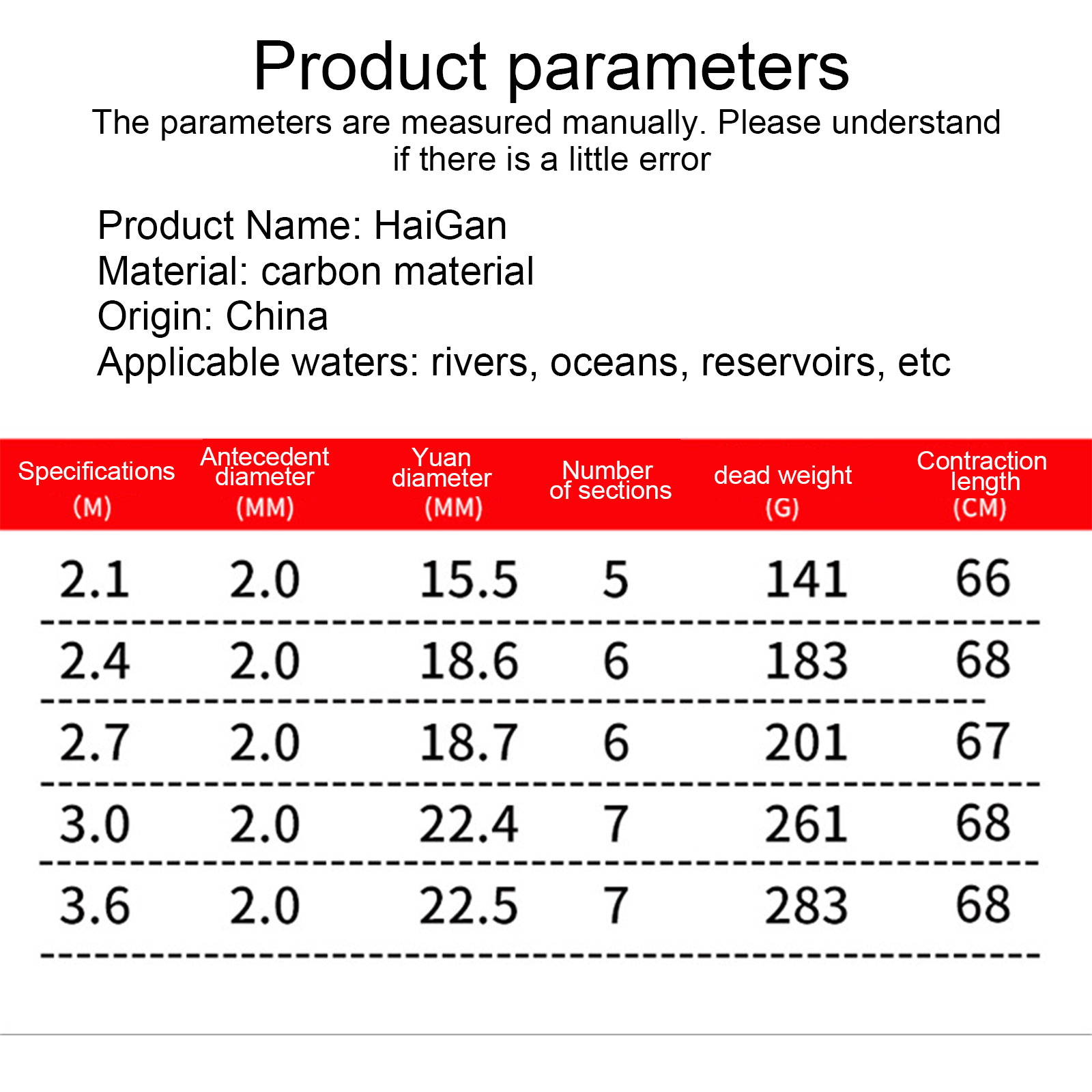 Product parameters

The parameters are measured manually. Please understand if there is a little error

Product Name: HaiGan
Material: carbon material
Origin: China
Applicable waters: rivers, oceans, reservoirs, etc

| Specifications (M) | Antecedent diameter (MM) | Yuan diameter (MM) | Number of sections | dead weight (G) | Contraction length (CM) |
|---|---|---|---|---|---|
| 2.1 | 2.0 | 15.5 | 5 | 141 | 66 |
| 2.4 | 2.0 | 18.6 | 6 | 183 | 68 |
| 2.7 | 2.0 | 18.7 | 6 | 201 | 67 |
| 3.0 | 2.0 | 22.4 | 7 | 261 | 68 |
| 3.6 | 2.0 | 22.5 | 7 | 283 | 68 |